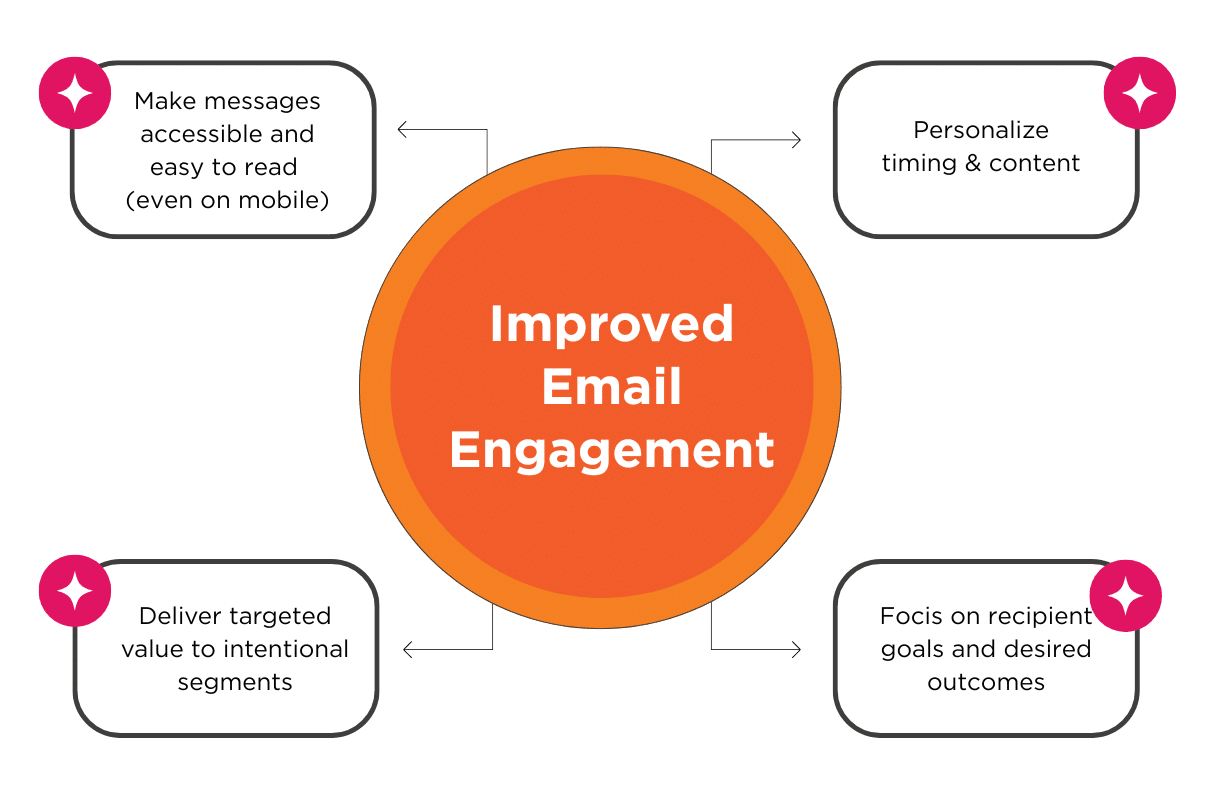 Make messages accessible and easy to read (even on mobile)

Personalize timing & content

Improved Email Engagement

Deliver targeted value to intentional segments

Focis on recipient goals and desired outcomes